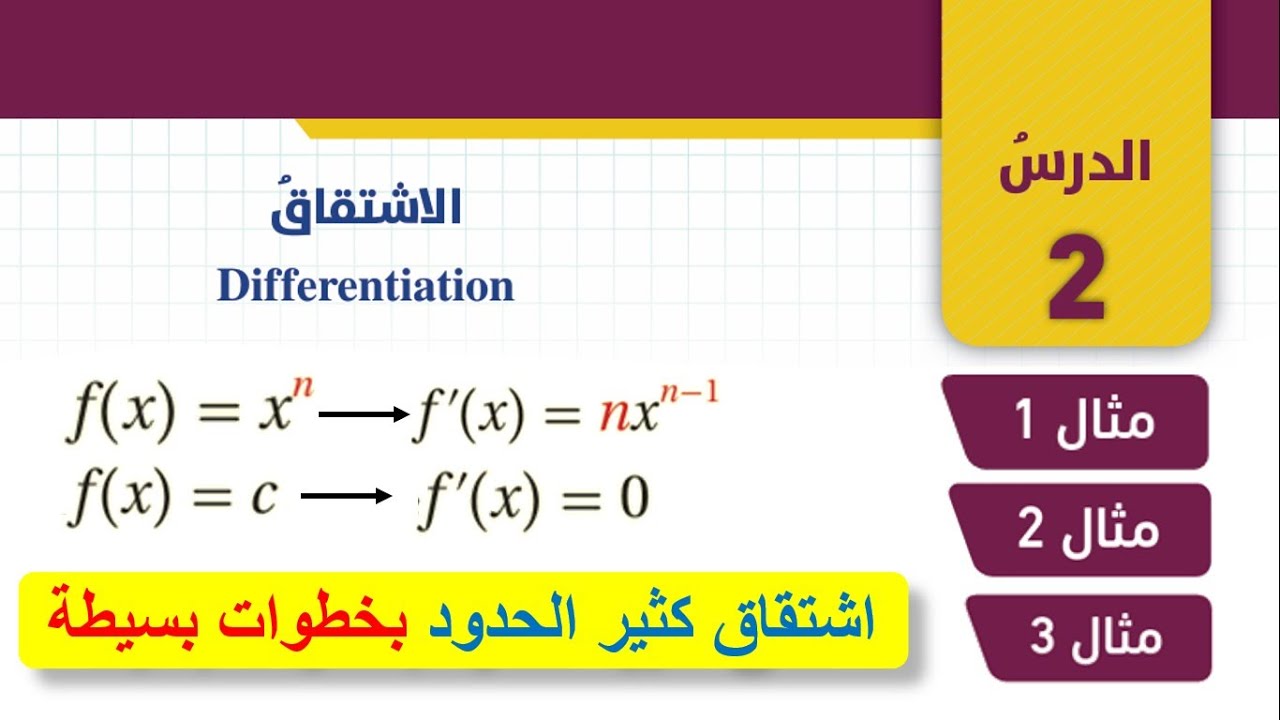 الدرسُ
2

الاشتقاقُ
Differentiation

$f(x) = x^n \longrightarrow f'(x) = nx^{n-1}$

$f(x) = c \longrightarrow f'(x) = 0$

مثال 1
مثال 2
مثال 3

اشتقاق كثير الحدود بخطوات بسيطة